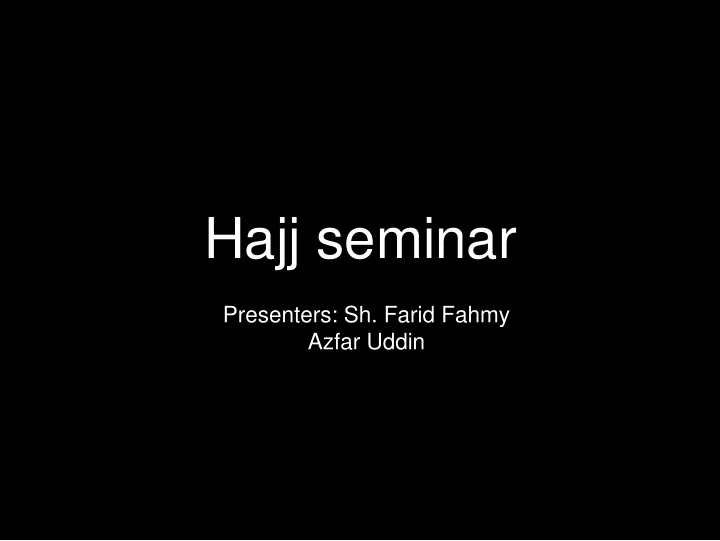 Hajj seminar

Presenters: Sh. Farid Fahmy
Azfar Uddin